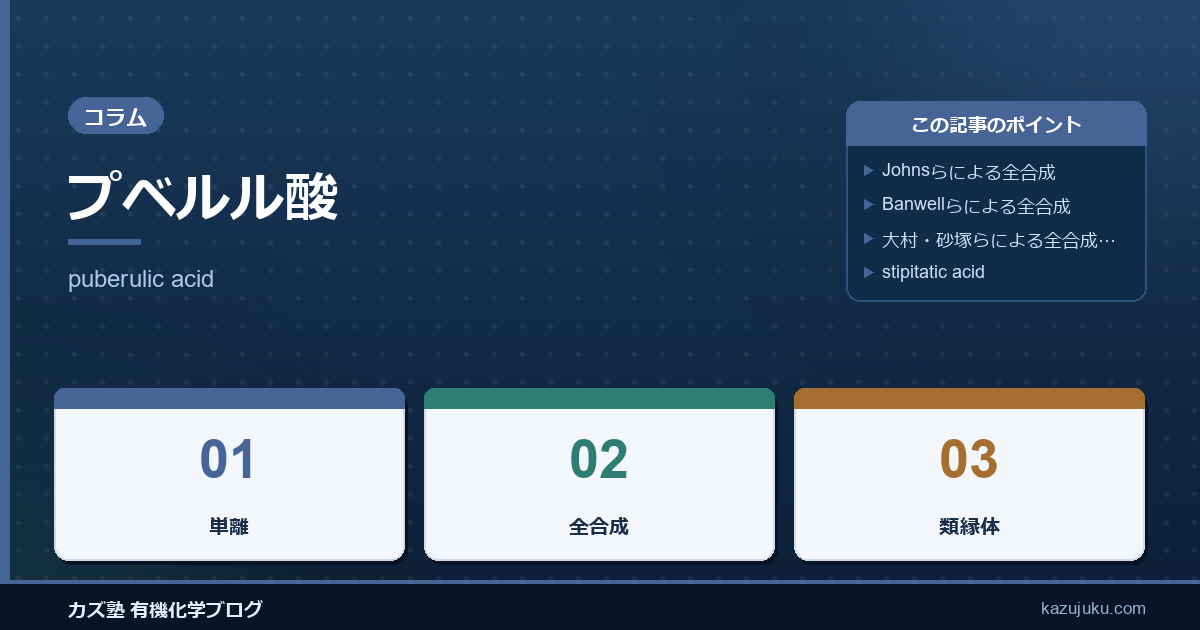 コラム

プベルル酸

puberulic acid

この記事のポイント

▶ Johnsらによる全合成
▶ Banwellらによる全合成
▶ 大村・砂塚らによる全合成…
▶ stipitatic acid

01
単離

02
全合成

03
類縁体

カズ塾 有機化学ブログ

kazujuku.com